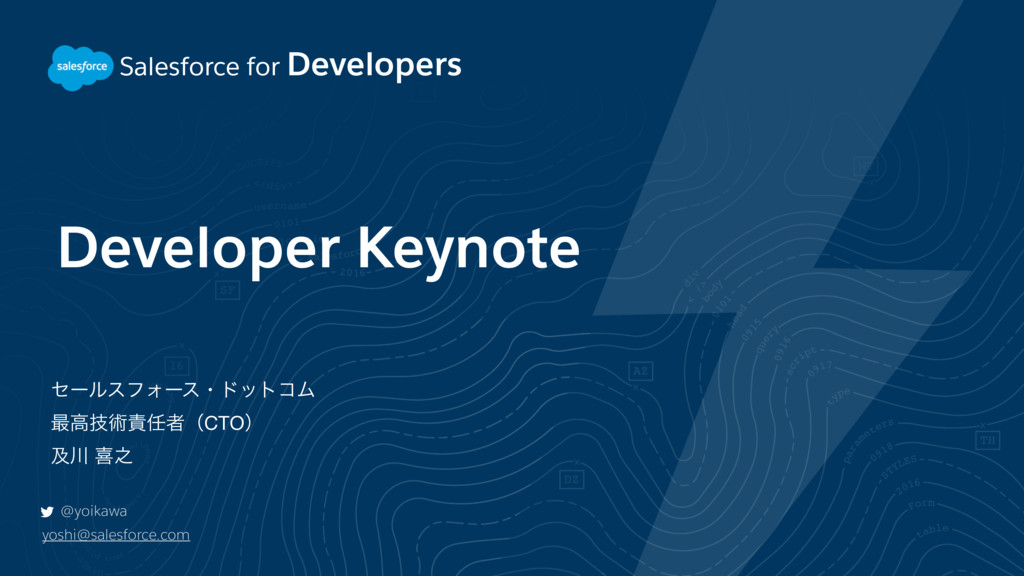 salesforce Salesforce for Developers

Developer Keynote

セールスフォース・ドットコム
最高技術責任者（CTO）
及川 喜之

@yoikawa
yoshi@salesforce.com